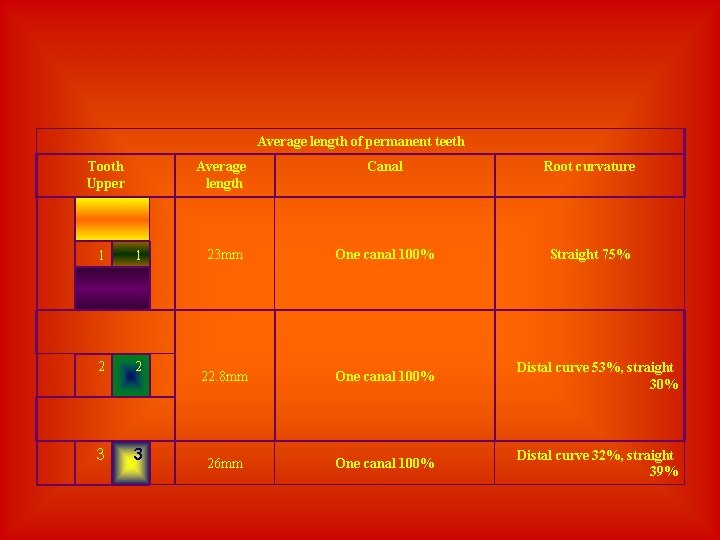 Average length of permanent teeth

| Tooth Upper | Average length | Canal | Root curvature |
|---|---|---|---|
| 1 1 | 23mm | One canal 100% | Straight 75% |
| 2 2 | 22.8mm | One canal 100% | Distal curve 53%, straight 30% |
| 3 3 | 26mm | One canal 100% | Distal curve 32%, straight 39% |